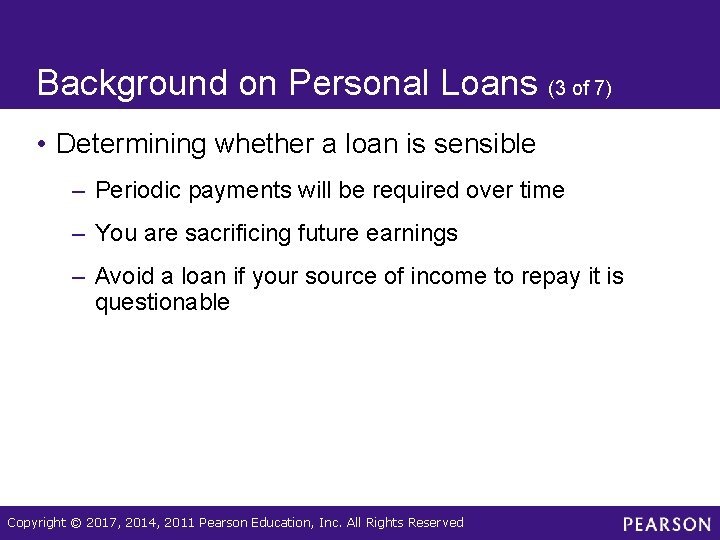 Background on Personal Loans (3 of 7)

• Determining whether a loan is sensible

– Periodic payments will be required over time

– You are sacrificing future earnings

– Avoid a loan if your source of income to repay it is questionable

Copyright © 2017, 2014, 2011 Pearson Education, Inc. All Rights Reserved

PEARSON